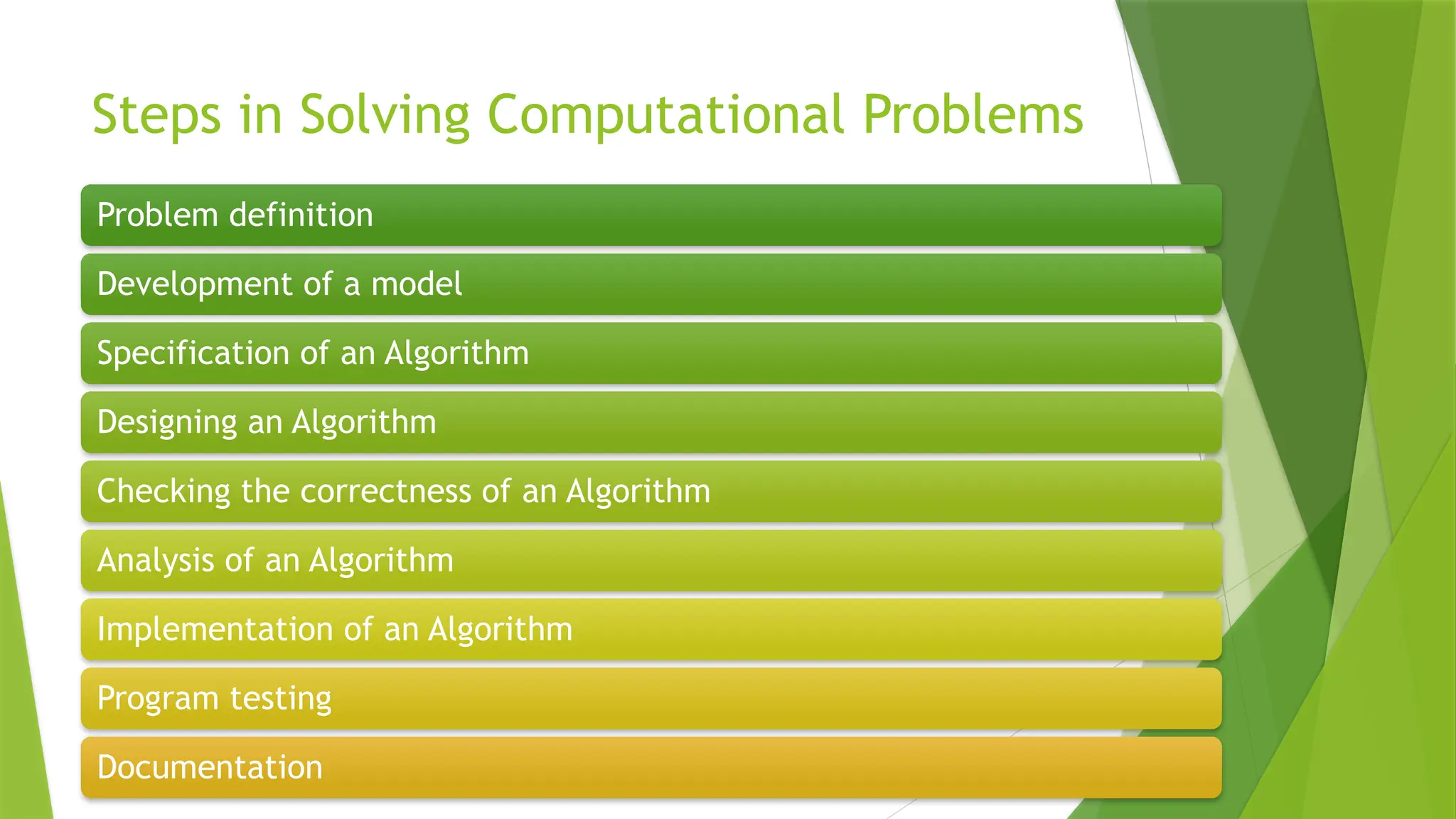 Steps in Solving Computational Problems

Problem definition

Development of a model

Specification of an Algorithm

Designing an Algorithm

Checking the correctness of an Algorithm

Analysis of an Algorithm

Implementation of an Algorithm

Program testing

Documentation